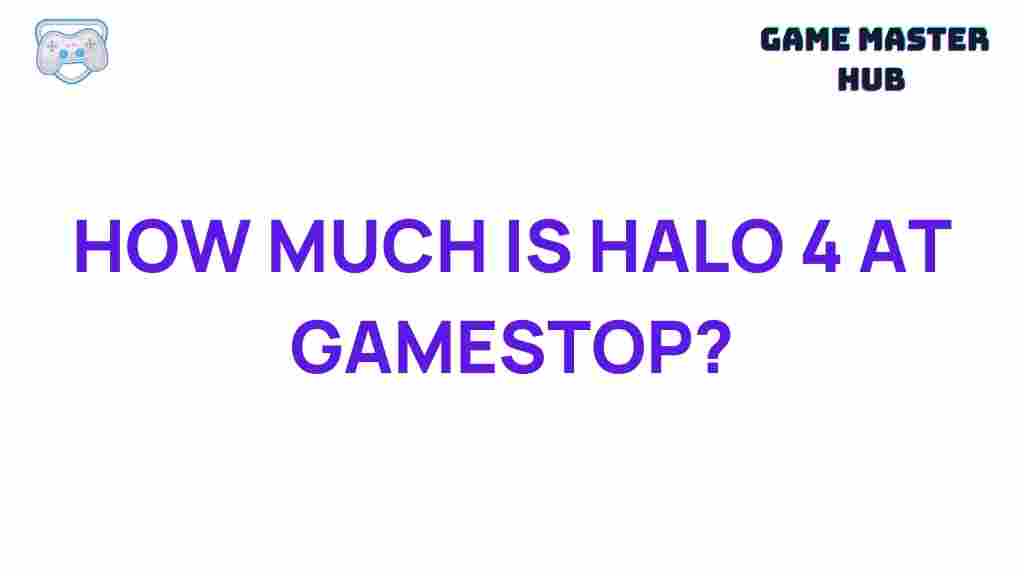 GAME MASTER HUB

HOW MUCH IS HALO 4 AT GAMESTOP?